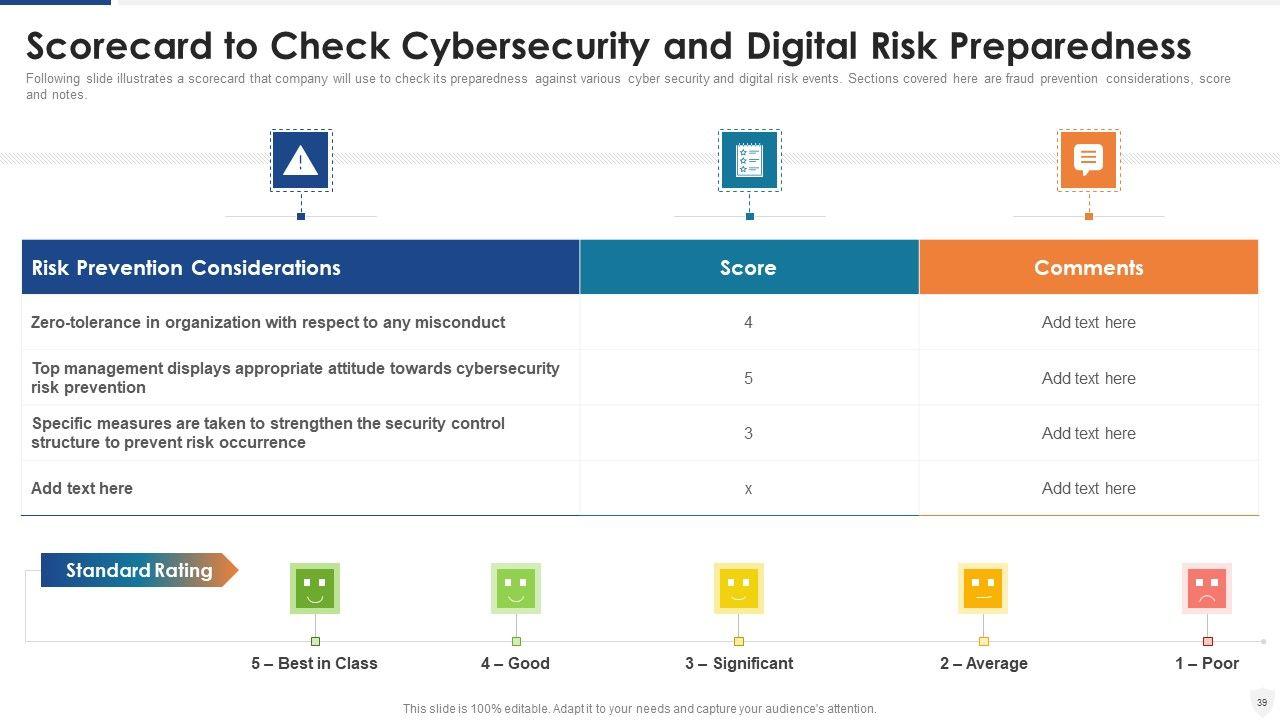 Scorecard to Check Cybersecurity and Digital Risk Preparedness

Following slide illustrates a scorecard that company will use to check its preparedness against various cyber security and digital risk events. Sections covered here are fraud prevention considerations, score and notes.

| Risk Prevention Considerations | Score | Comments |
|---|---|---|
| Zero-tolerance in organization with respect to any misconduct | 4 | Add text here |
| Top management displays appropriate attitude towards cybersecurity risk prevention | 5 | Add text here |
| Specific measures are taken to strengthen the security control structure to prevent risk occurrence | 3 | Add text here |
| Add text here | x | Add text here |

Standard Rating

5 – Best in Class

4 – Good

3 – Significant

2 – Average

1 – Poor

This slide is 100% editable. Adapt it to your needs and capture your audience's attention.

39